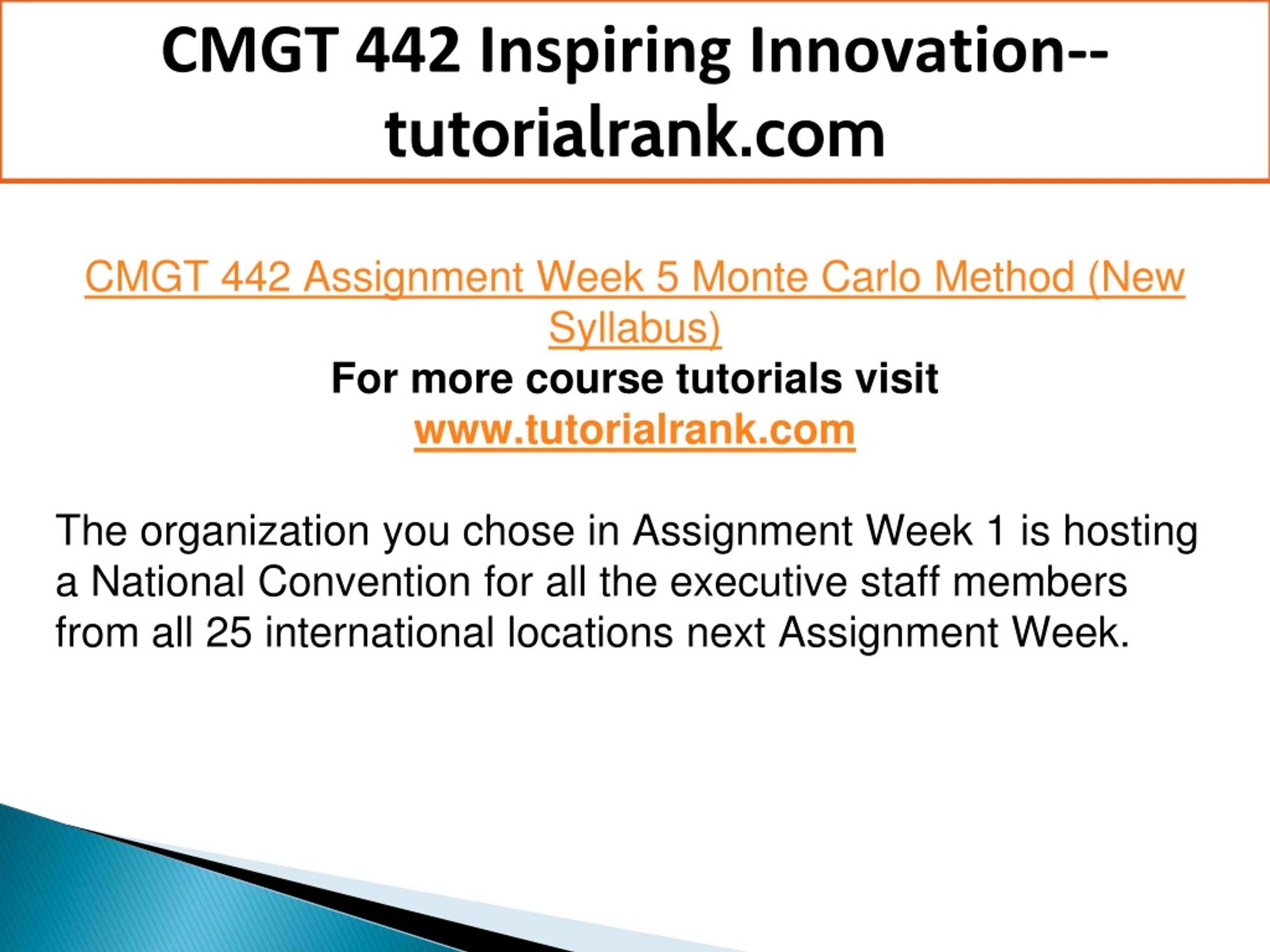 CMGT 442 Inspiring Innovation--tutorialrank.com

CMGT 442 Assignment Week 5 Monte Carlo Method (New Syllabus)
For more course tutorials visit
www.tutorialrank.com

The organization you chose in Assignment Week 1 is hosting a National Convention for all the executive staff members from all 25 international locations next Assignment Week.